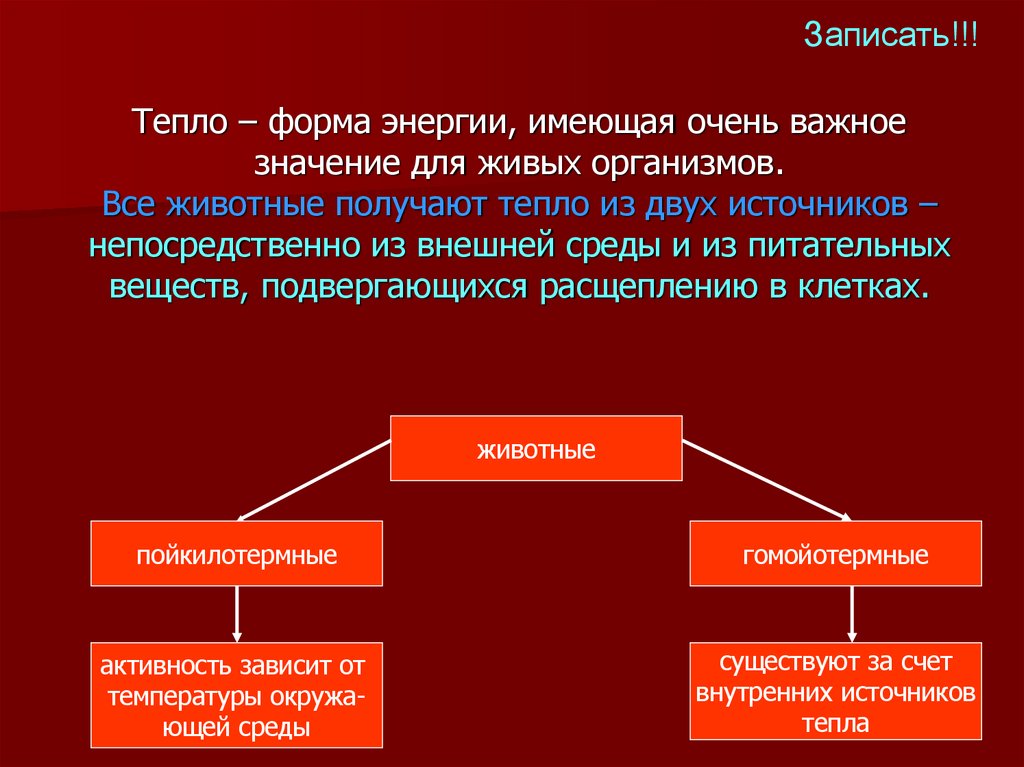 Записать!!!

Тепло – форма энергии, имеющая очень важное значение для живых организмов.
Все животные получают тепло из двух источников – непосредственно из внешней среды и из питательных веществ, подвергающихся расщеплению в клетках.

животные

пойкилотермные

гомойотермные

активность зависит от температуры окружающей среды

существуют за счет внутренних источников тепла